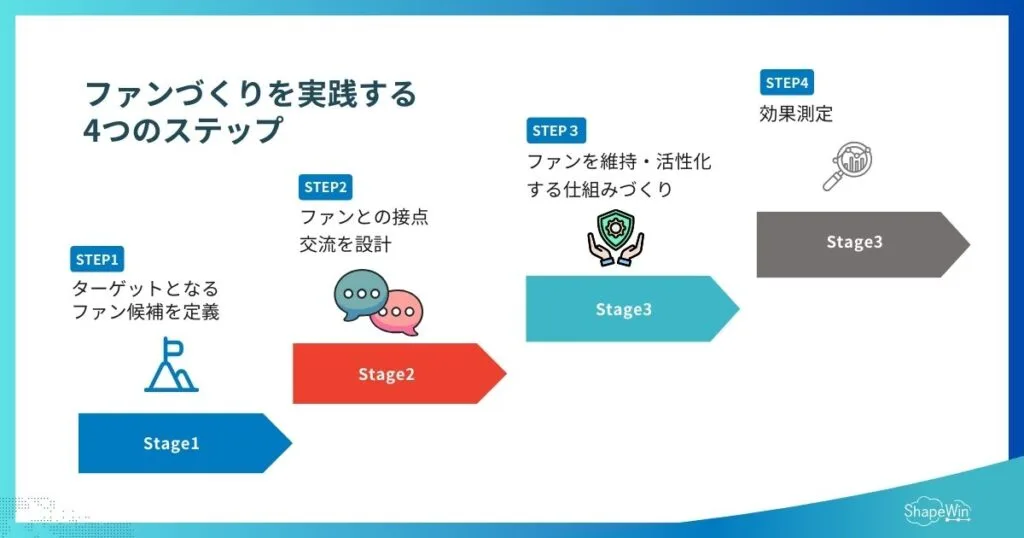 ファンづくりを実践する
4つのステップ

STEP1
ターゲットとなる
ファン候補を定義

Stage1

STEP2
ファンとの接点
交流を設計

Stage2

STEP 3
ファンを維持・活性化
する仕組みづくり

Stage3

STEP4
効果測定

Stage3

ShapeWin